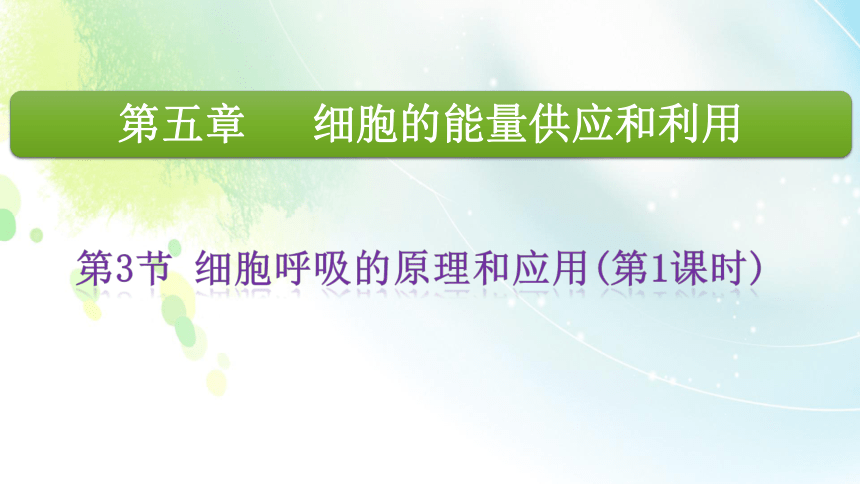 第五章　　细胞的能量供应和利用

第3节 细胞呼吸的原理和应用(第1课时)